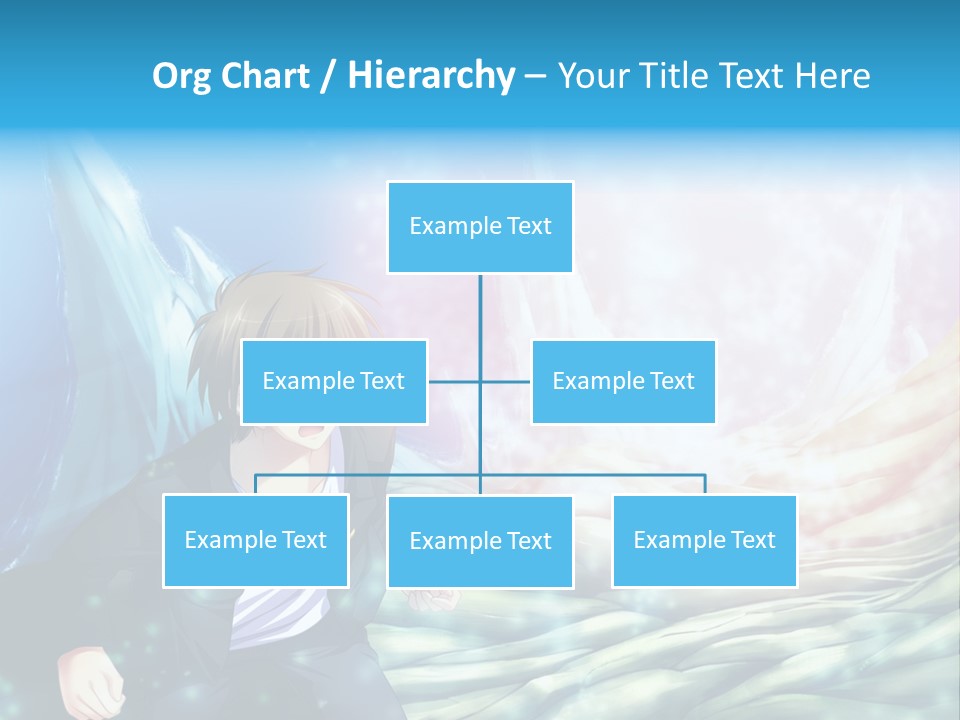 Org Chart / Hierarchy – Your Title Text Here

Example Text

Example Text

Example Text

Example Text

Example Text

Example Text